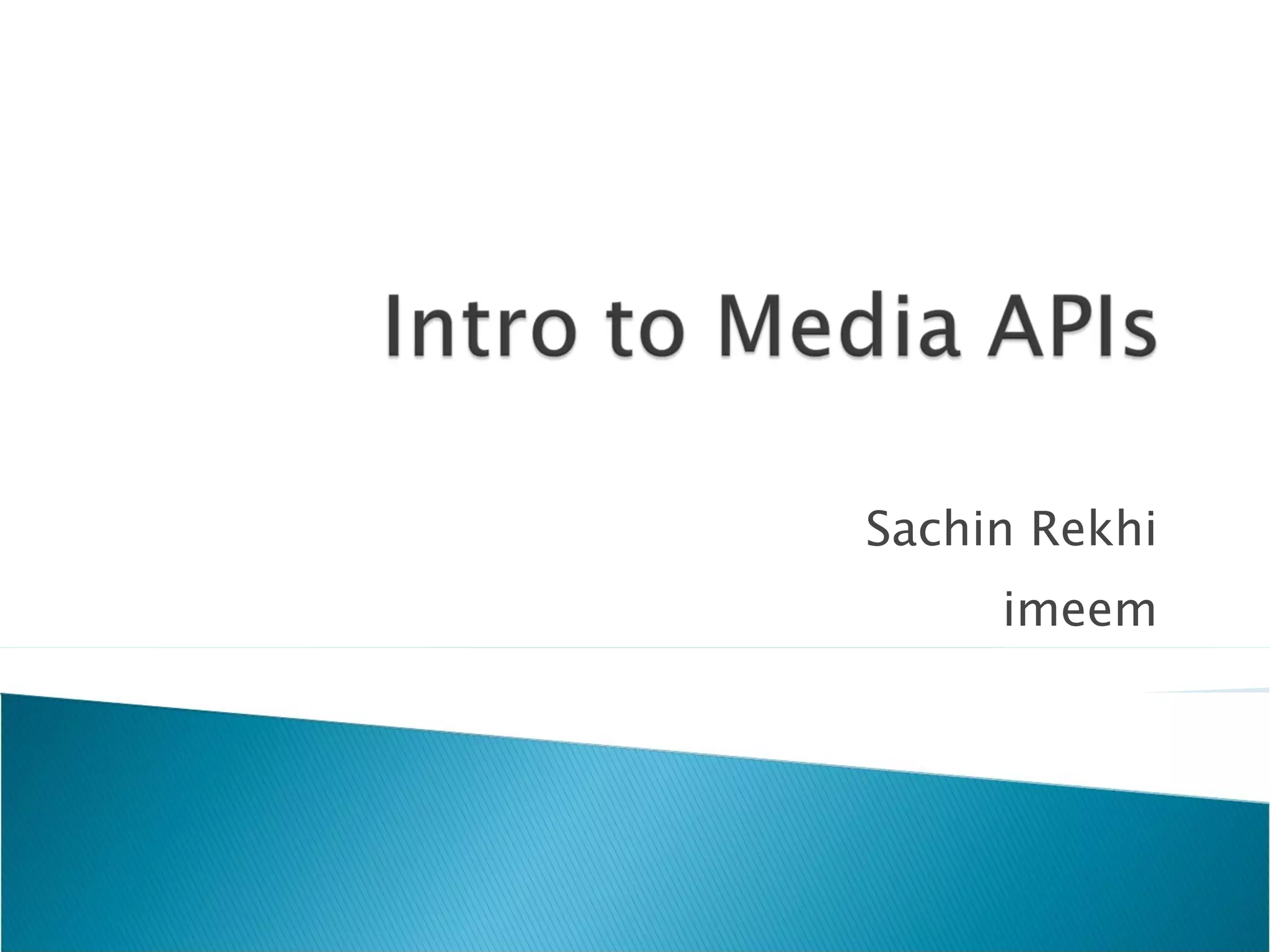 Intro to Media APIs

Sachin Rekhi
imeem